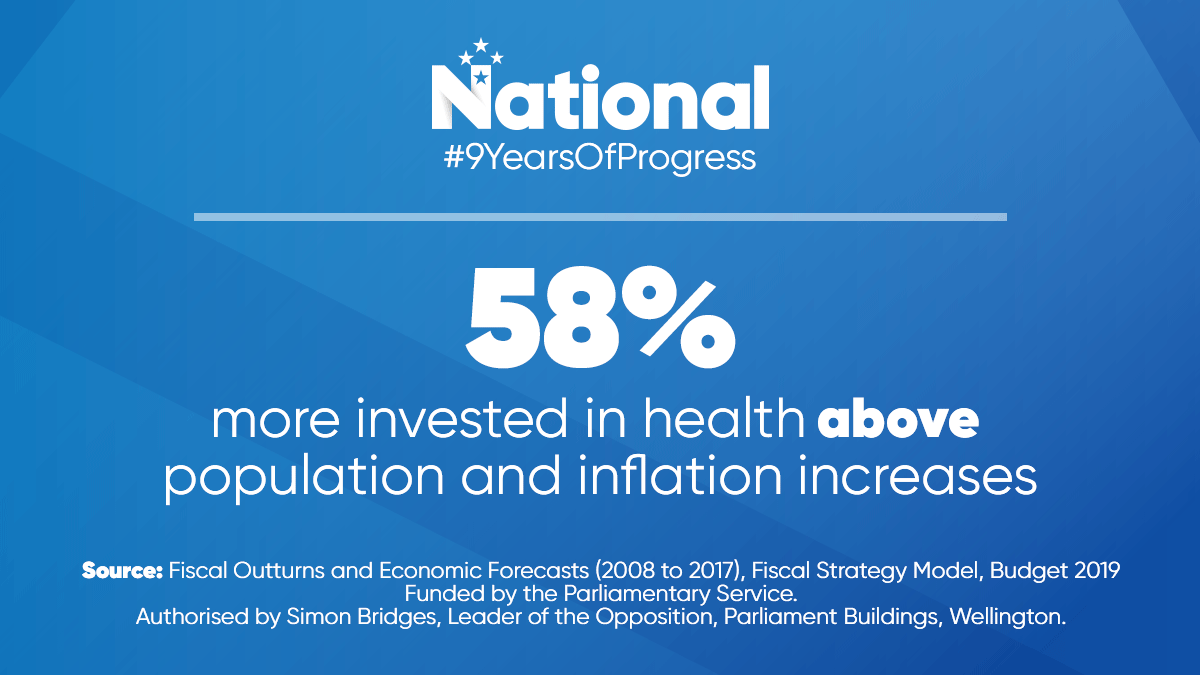 National
#9YearsOfProgress

58%

more invested in health above population and inflation increases

Source: Fiscal Outturns and Economic Forecasts (2008 to 2017), Fiscal Strategy Model, Budget 2019
Funded by the Parliamentary Service.
Authorised by Simon Bridges, Leader of the Opposition, Parliament Buildings, Wellington.